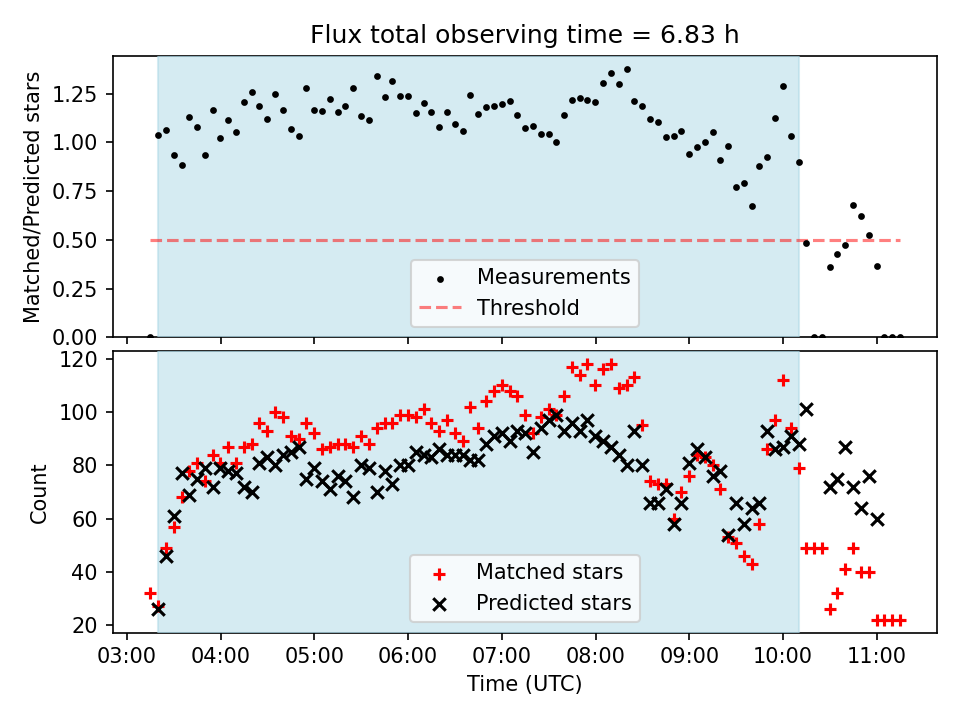 Flux total observing time = 6.83 h

Matched/Predicted stars

1.25
1.00
0.75
0.50
0.25
0.00

Measurements
Threshold

Count

120
100
80
60
40
20

Matched stars
Predicted stars

03:00 04:00 05:00 06:00 07:00 08:00 09:00 10:00 11:00

Time (UTC)